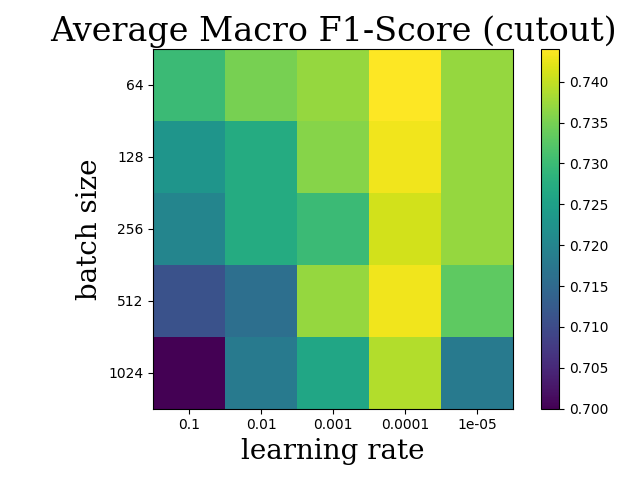 Average Macro F1-Score (cutout)

batch size

64
128
256
512
1024

0.1
0.01
0.001
0.0001
1e-05

learning rate

0.740
0.735
0.730
0.725
0.720
0.715
0.710
0.705
0.700